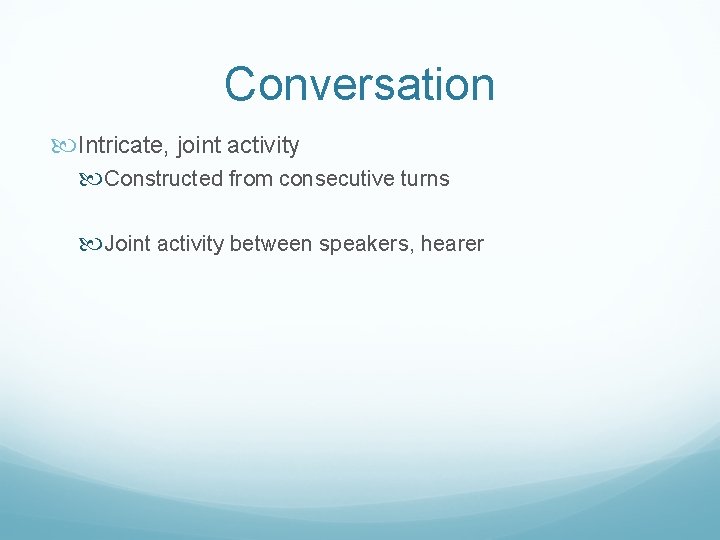 Conversation

Intricate, joint activity

Constructed from consecutive turns

Joint activity between speakers, hearer